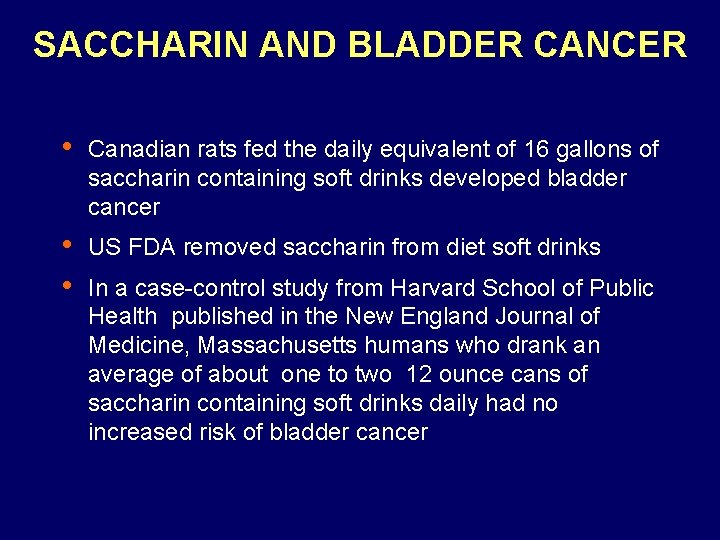 SACCHARIN AND BLADDER CANCER

• Canadian rats fed the daily equivalent of 16 gallons of saccharin containing soft drinks developed bladder cancer

• US FDA removed saccharin from diet soft drinks

• In a case-control study from Harvard School of Public Health published in the New England Journal of Medicine, Massachusetts humans who drank an average of about one to two 12 ounce cans of saccharin containing soft drinks daily had no increased risk of bladder cancer